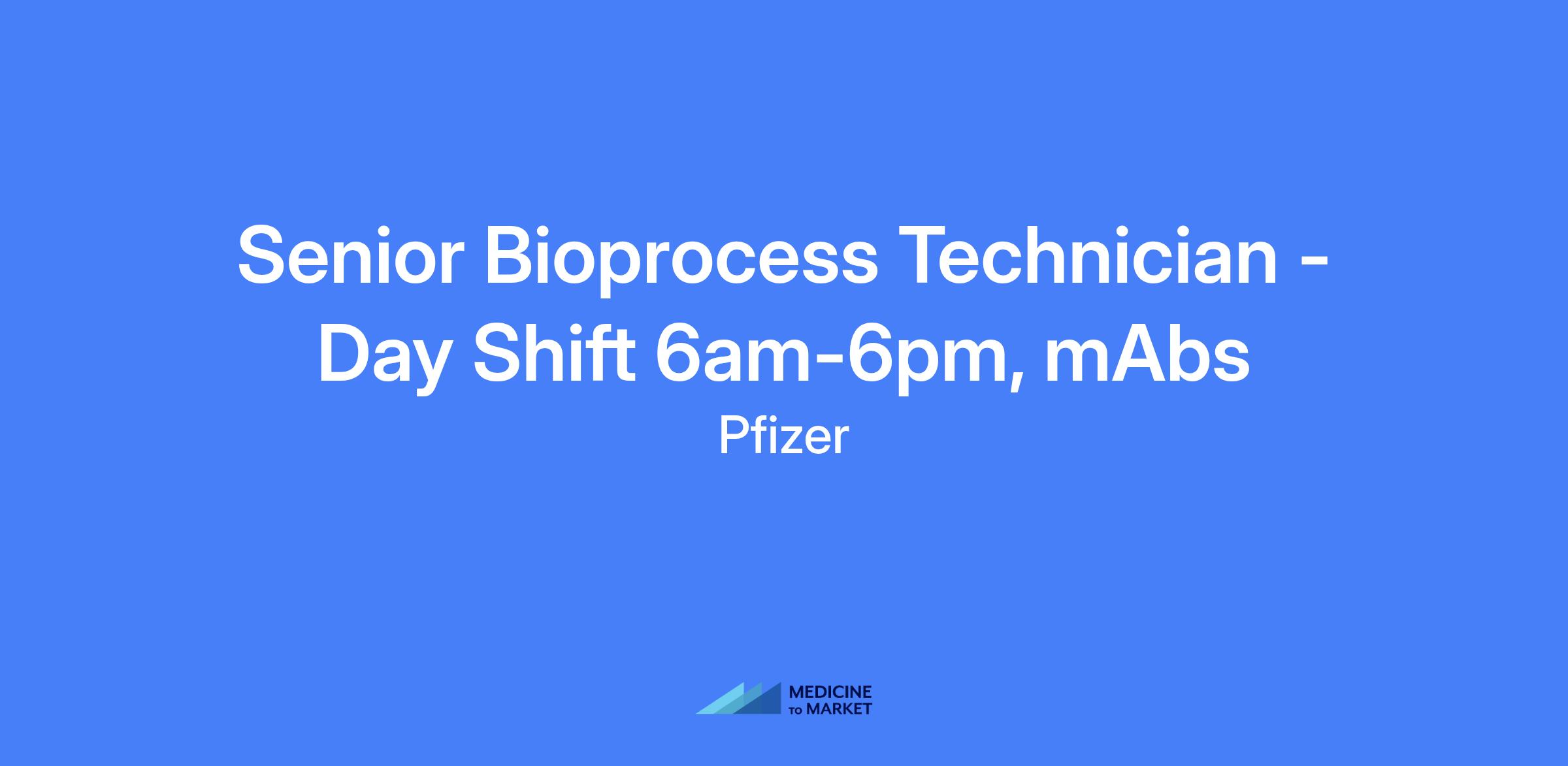 Senior Bioprocess Technician - Day Shift 6am-6pm, mAbs

Pfizer

MEDICINE TO MARKET